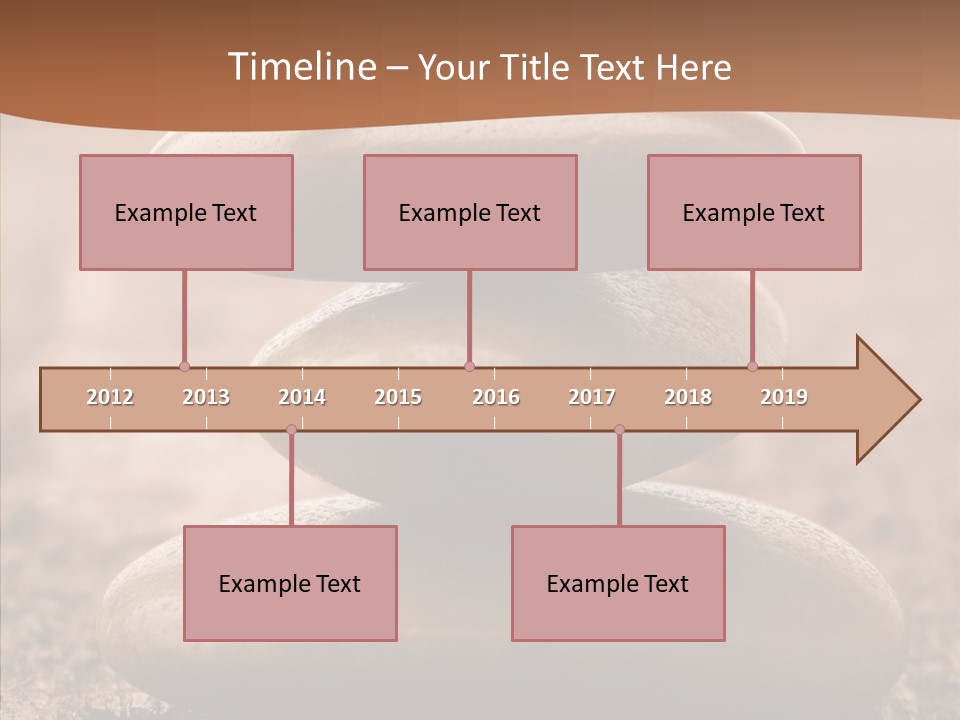 Timeline – Your Title Text Here

Example Text

Example Text

Example Text

2012 2013 2014 2015 2016 2017 2018 2019

Example Text

Example Text